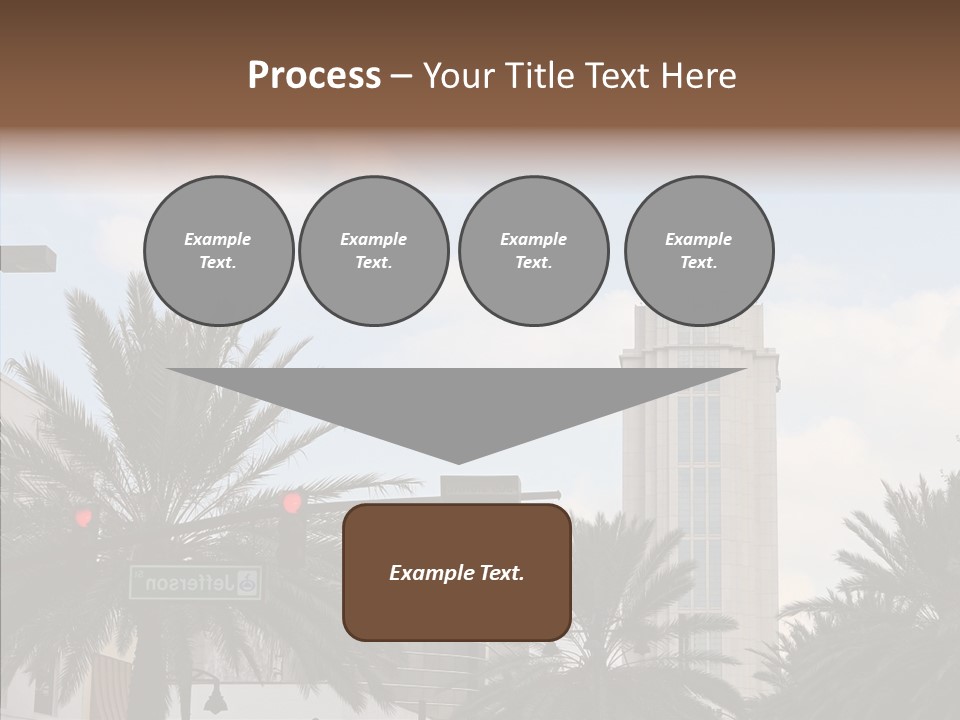 Process – Your Title Text Here

Example Text.

Example Text.

Example Text.

Example Text.

Example Text.

Jefferson